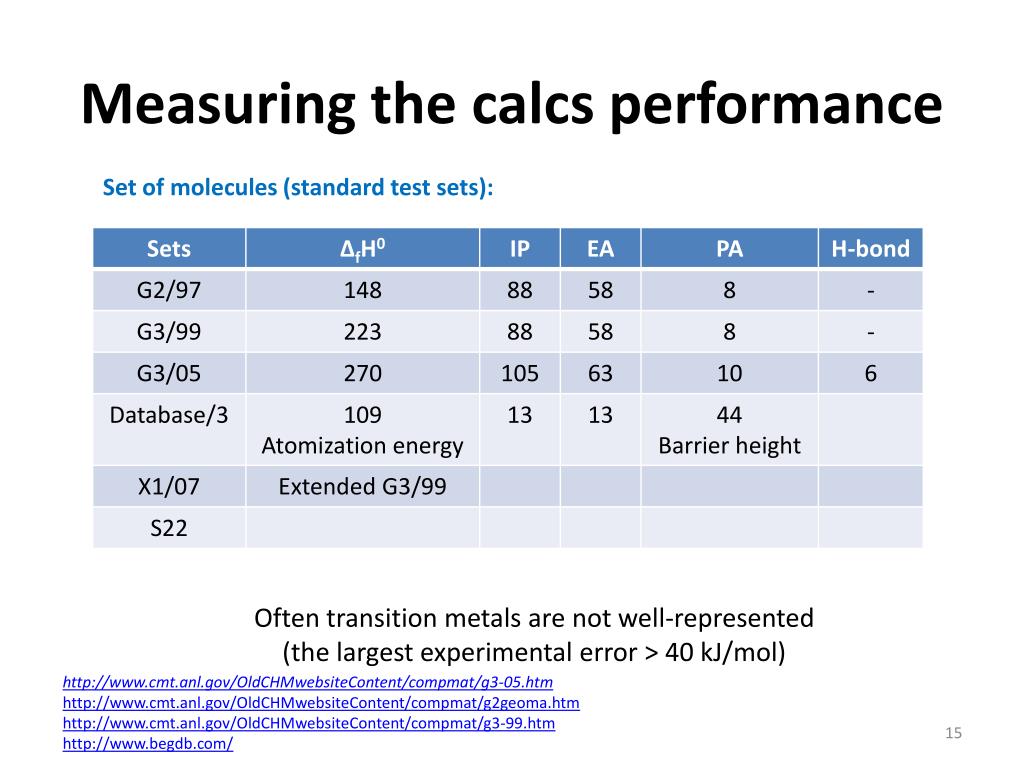 Measuring the calcs performance

Set of molecules (standard test sets):

| Sets | $\Delta_f H^0$ | IP | EA | PA | H-bond |
|---|---|---|---|---|---|
| G2/97 | 148 | 88 | 58 | 8 | - |
| G3/99 | 223 | 88 | 58 | 8 | - |
| G3/05 | 270 | 105 | 63 | 10 | 6 |
| Database/3 | 109 Atomization energy | 13 | 13 | 44 Barrier height | |
| X1/07 | Extended G3/99 | | | | |
| S22 | | | | | |

Often transition metals are not well-represented (the largest experimental error > 40 kJ/mol)

http://www.cmt.anl.gov/OldCHMwebsiteContent/compmat/g3-05.htm
http://www.cmt.anl.gov/OldCHMwebsiteContent/compmat/g2geoma.htm
http://www.cmt.anl.gov/OldCHMwebsiteContent/compmat/g3-99.htm
http://www.begdb.com/

15